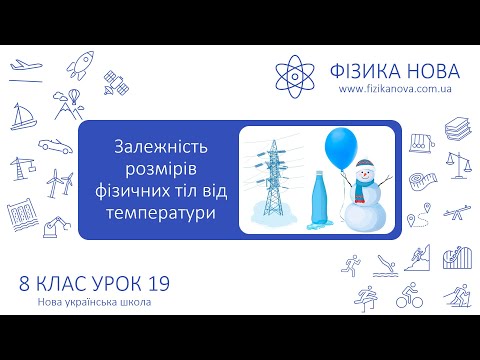 ФІЗИКА НОВА
www.fizikanova.com.ua

Залежність розмірів фізичних тіл від температури

8 КЛАС УРОК 19
Нова українська школа